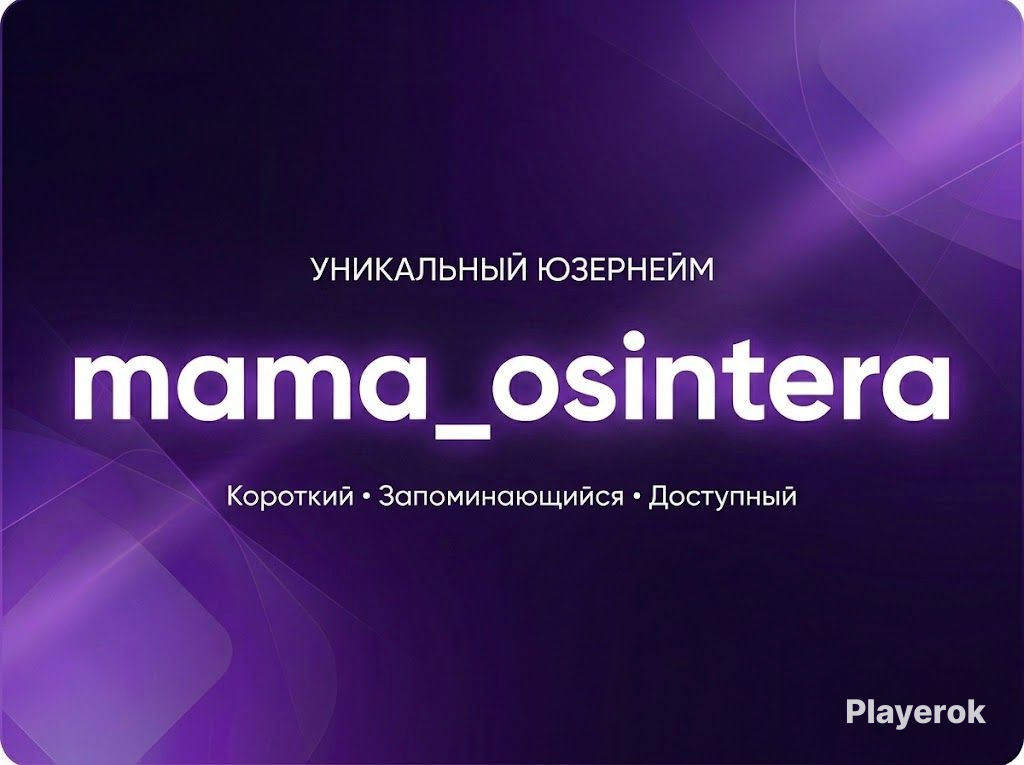 УНИКАЛЬНЫЙ ЮЗЕРНЕЙМ

mama_osintera

Короткий • Запоминающийся • Доступный

Playerok